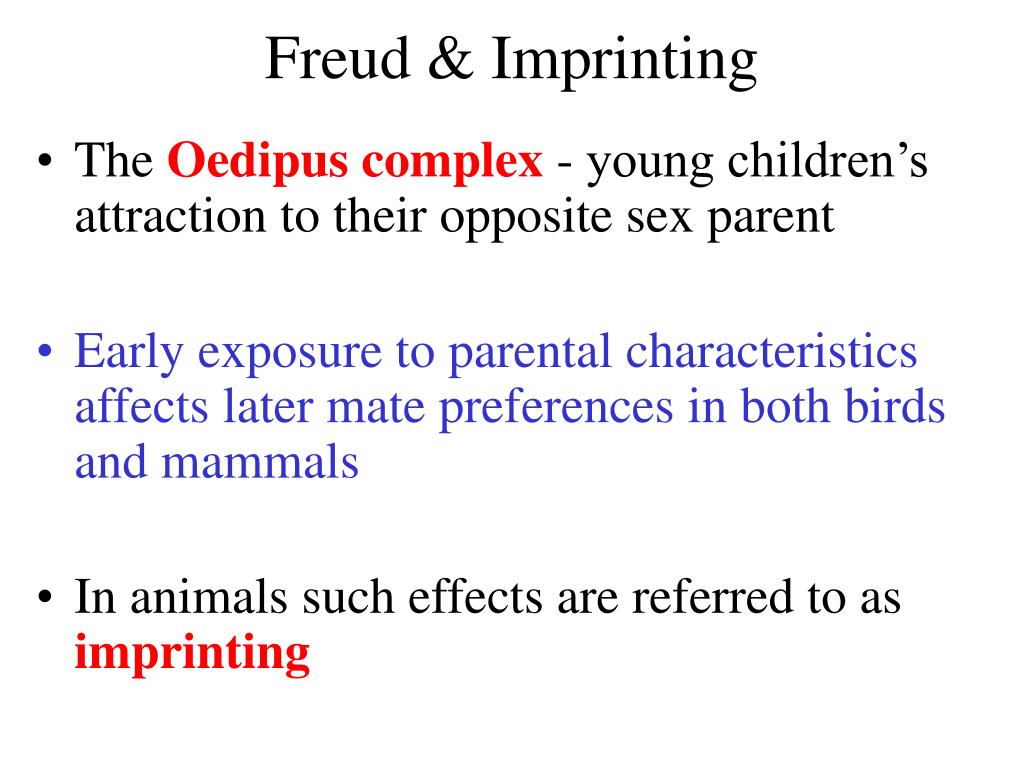 Freud & Imprinting

• The Oedipus complex - young children's attraction to their opposite sex parent

• Early exposure to parental characteristics affects later mate preferences in both birds and mammals

• In animals such effects are referred to as imprinting